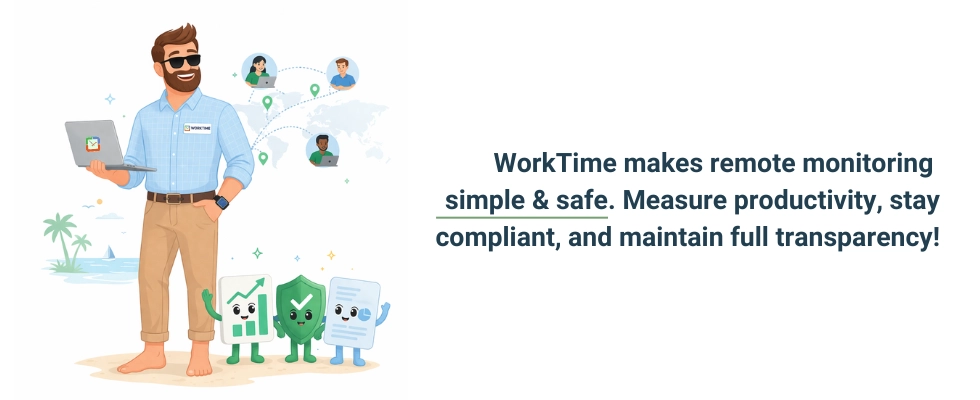 WORKTIME

WorkTime makes remote monitoring simple & safe. Measure productivity, stay compliant, and maintain full transparency!